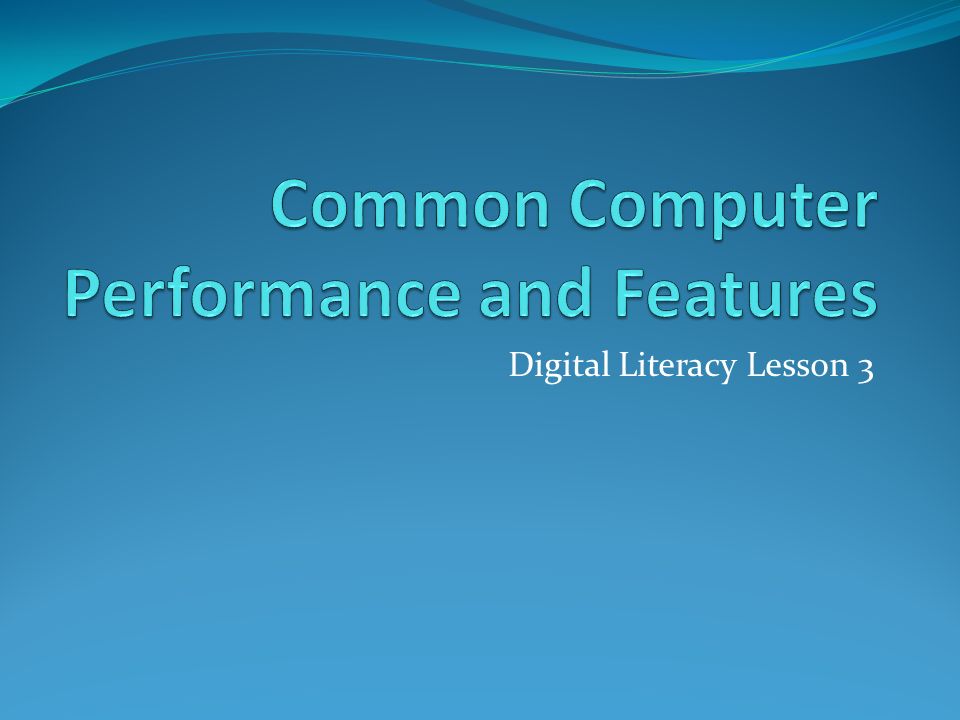 Common Computer Performance and Features

Digital Literacy Lesson 3